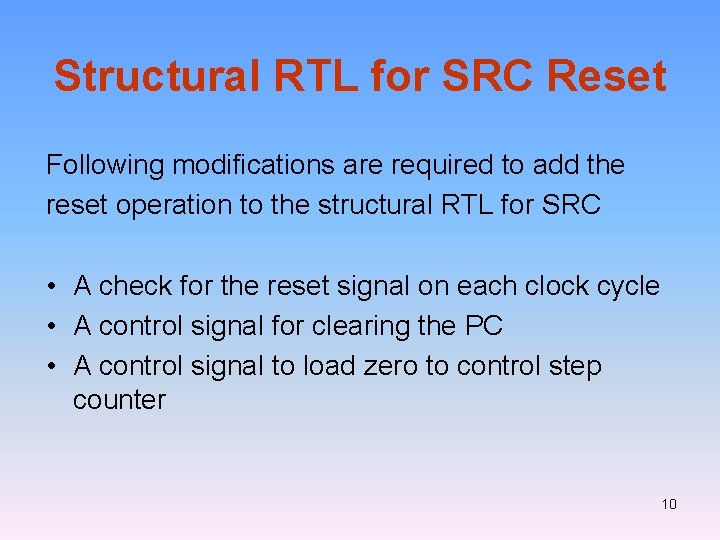 Structural RTL for SRC Reset

Following modifications are required to add the reset operation to the structural RTL for SRC

• A check for the reset signal on each clock cycle
• A control signal for clearing the PC
• A control signal to load zero to control step counter

10